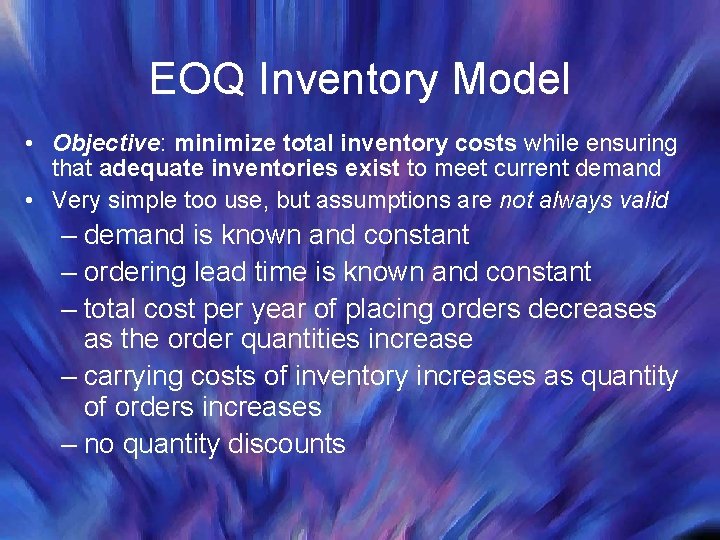 EOQ Inventory Model

• Objective: minimize total inventory costs while ensuring that adequate inventories exist to meet current demand
• Very simple too use, but assumptions are not always valid
– demand is known and constant
– ordering lead time is known and constant
– total cost per year of placing orders decreases as the order quantities increase
– carrying costs of inventory increases as quantity of orders increases
– no quantity discounts